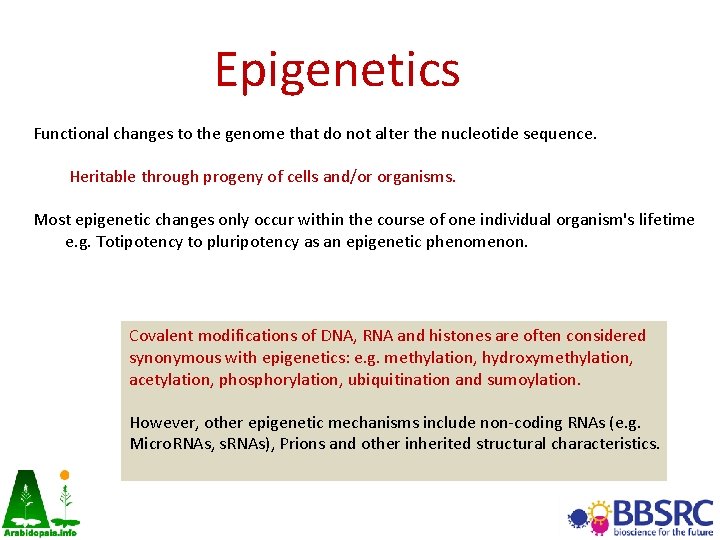 Epigenetics

Functional changes to the genome that do not alter the nucleotide sequence.

Heritable through progeny of cells and/or organisms.

Most epigenetic changes only occur within the course of one individual organism's lifetime e.g. Totipotency to pluripotency as an epigenetic phenomenon.

Covalent modifications of DNA, RNA and histones are often considered synonymous with epigenetics: e.g. methylation, hydroxymethylation, acetylation, phosphorylation, ubiquitination and sumoylation.

However, other epigenetic mechanisms include non-coding RNAs (e.g. MicroRNAs, sRNAs), Prions and other inherited structural characteristics.

Arabidopsis.info

BBSRC
bioscience for the future